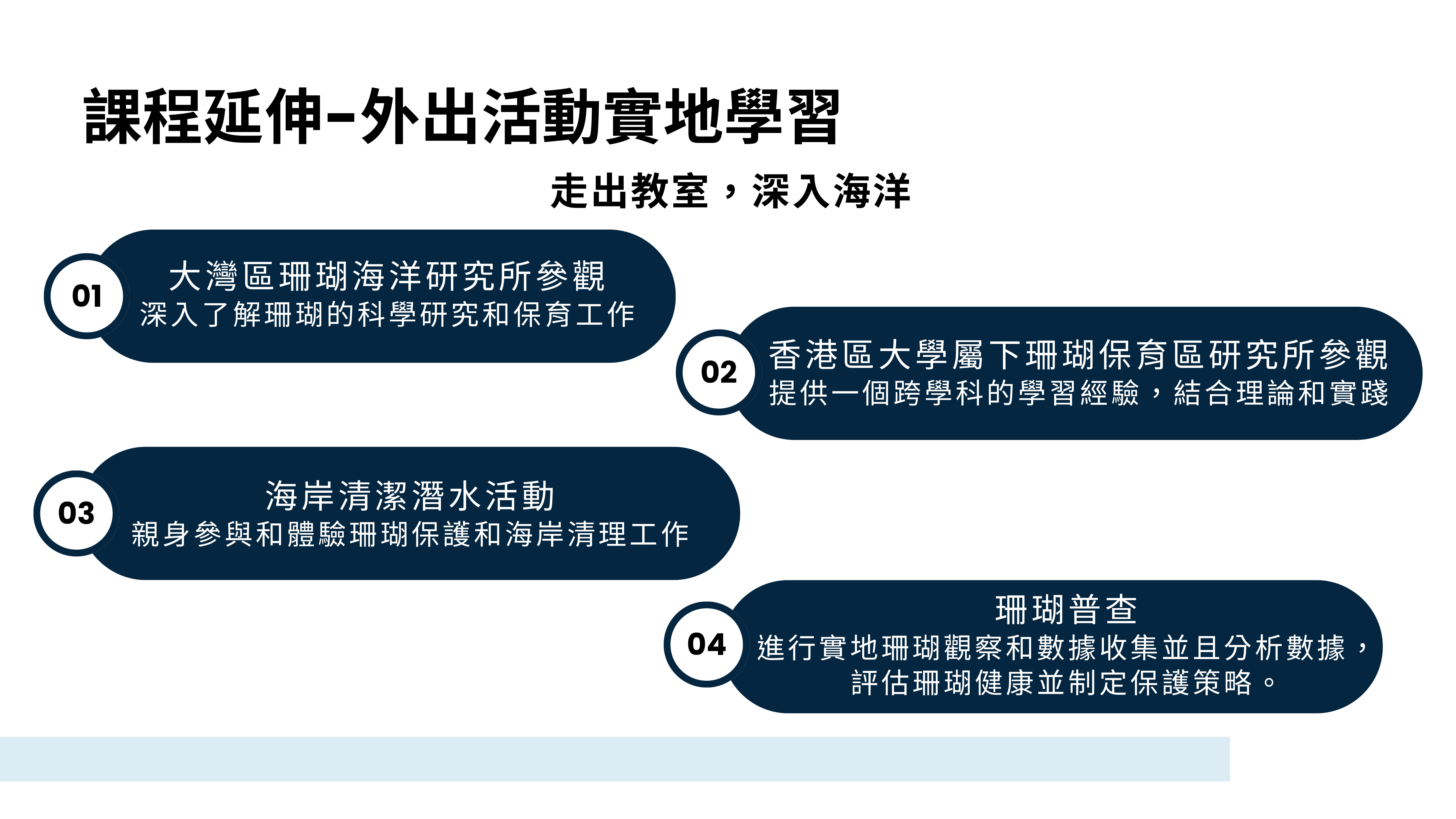 課程延伸-外出活動實地學習

走出教室，深入海洋

01

大灣區珊瑚海洋研究所參觀
深入了解珊瑚的科學研究和保育工作

02

香港區大學屬下珊瑚保育區研究所參觀
提供一個跨學科的學習經驗，結合理論和實踐

03

海岸清潔潛水活動
親身參與和體驗珊瑚保護和海岸清理工作

04

珊瑚普查
進行實地珊瑚觀察和數據收集並且分析數據，評估珊瑚健康並制定保護策略。